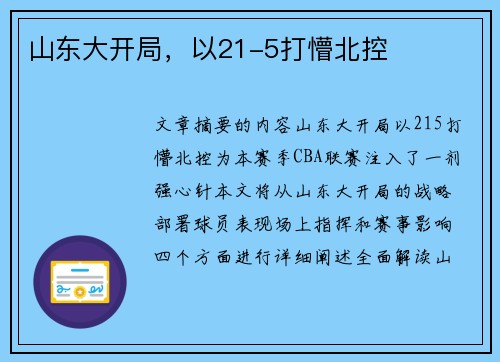 山东大开局，以21-5打懵北控

文章摘要的内容山东大开局以215打懵北控为本赛季CBA联赛注入了一剂强心针本文将从山东大开局的战略部署球员表现场上指挥和赛事影响四个方面进行详细阐述全面解读山